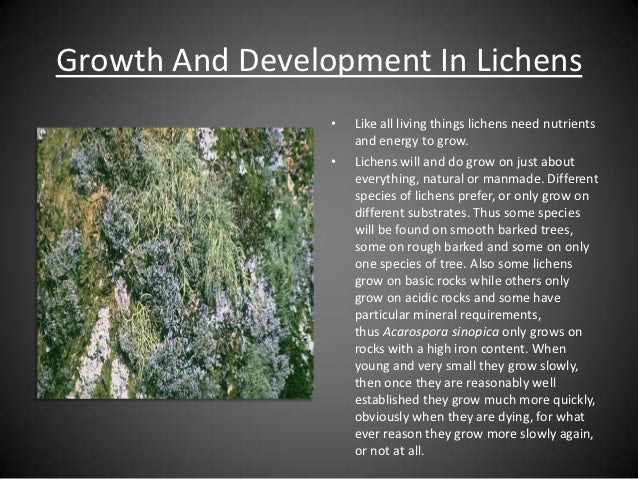 Growth And Development In Lichens

• Like all living things lichens need nutrients and energy to grow.

• Lichens will and do grow on just about everything, natural or manmade. Different species of lichens prefer, or only grow on different substrates. Thus some species will be found on smooth barked trees, some on rough barked and some on only one species of tree. Also some lichens grow on basic rocks while others only grow on acidic rocks and some have particular mineral requirements, thus Acarospora sinopica only grows on rocks with a high iron content. When young and very small they grow slowly, then once they are reasonably well established they grow much more quickly, obviously when they are dying, for what ever reason they grow more slowly again, or not at all.